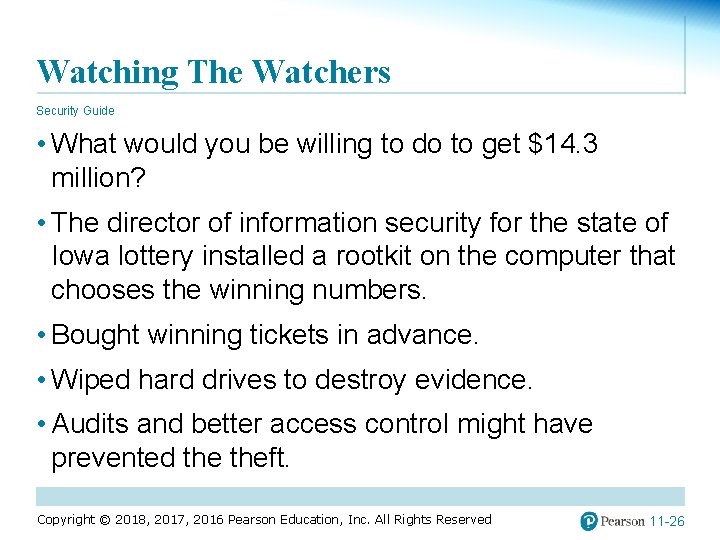 Watching The Watchers

Security Guide

• What would you be willing to do to get \$14.3 million?

• The director of information security for the state of Iowa lottery installed a rootkit on the computer that chooses the winning numbers.

• Bought winning tickets in advance.

• Wiped hard drives to destroy evidence.

• Audits and better access control might have prevented the theft.

Copyright © 2018, 2017, 2016 Pearson Education, Inc. All Rights Reserved

Pearson 11-26